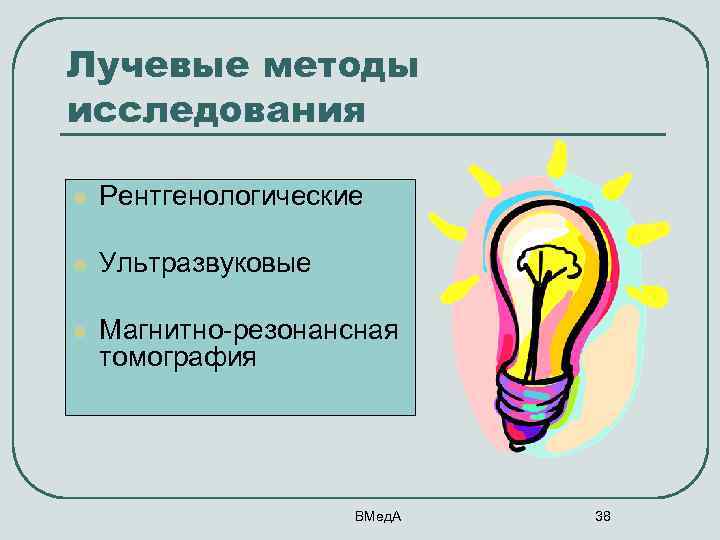 Лучевые методы исследования

Рентгенологические

Ультразвуковые

Магнитно-резонансная томография

ВМедА

38